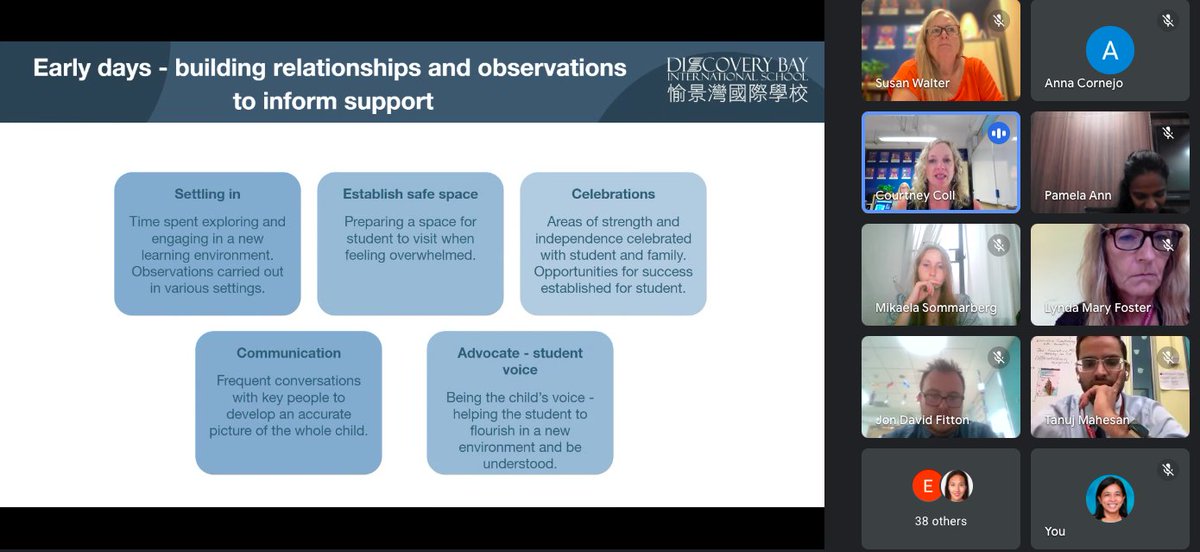 Early days - building relationships and observations to inform support

DISCOVERY BAY INTERNATIONAL SCHOOL
愉景灣國際學校

Settling in
Time spent exploring and engaging in a new learning environment. Observations carried out in various settings.

Establish safe space
Preparing a space for student to visit when feeling overwhelmed.

Celebrations
Areas of strength and independence celebrated with student and family. Opportunities for success established for student.

Communication
Frequent conversations with key people to develop an accurate picture of the whole child.

Advocate - student voice
Being the child's voice - helping the student to flourish in a new environment and be understood.

Susan Walter
A
Anna Cornejo
Courtney Coll
Pamela Ann
Mikaela Sommarberg
Lynda Mary Foster
Jon David Fitton
Tanuj Mahesan
E
38 others
You